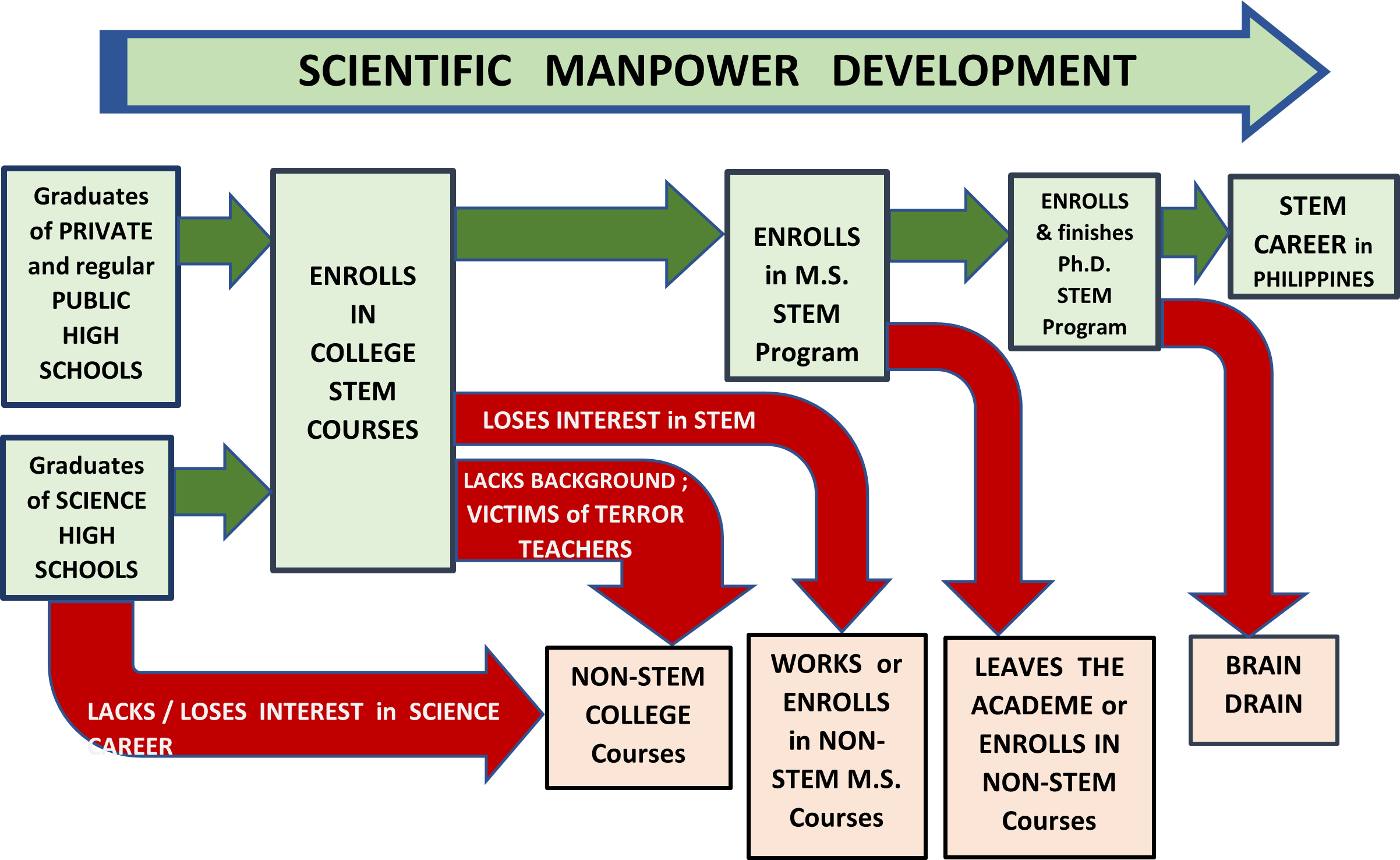 SCIENTIFIC MANPOWER DEVELOPMENT

Graduates of PRIVATE and regular PUBLIC HIGH SCHOOLS

Graduates of SCIENCE HIGH SCHOOLS

ENROLLS IN COLLEGE STEM COURSES

ENROLLS in M.S. STEM Program

ENROLLS & finishes Ph.D. STEM Program

STEM CAREER in PHILIPPINES

LOSES INTEREST in STEM

LACKS BACKGROUND ; VICTIMS of TERROR TEACHERS

LACKS / LOSES INTEREST in SCIENCE CAREER

NON-STEM COLLEGE Courses

WORKS or ENROLLS in NON-STEM M.S. Courses

LEAVES THE ACADEME or ENROLLS IN NON-STEM Courses

BRAIN DRAIN